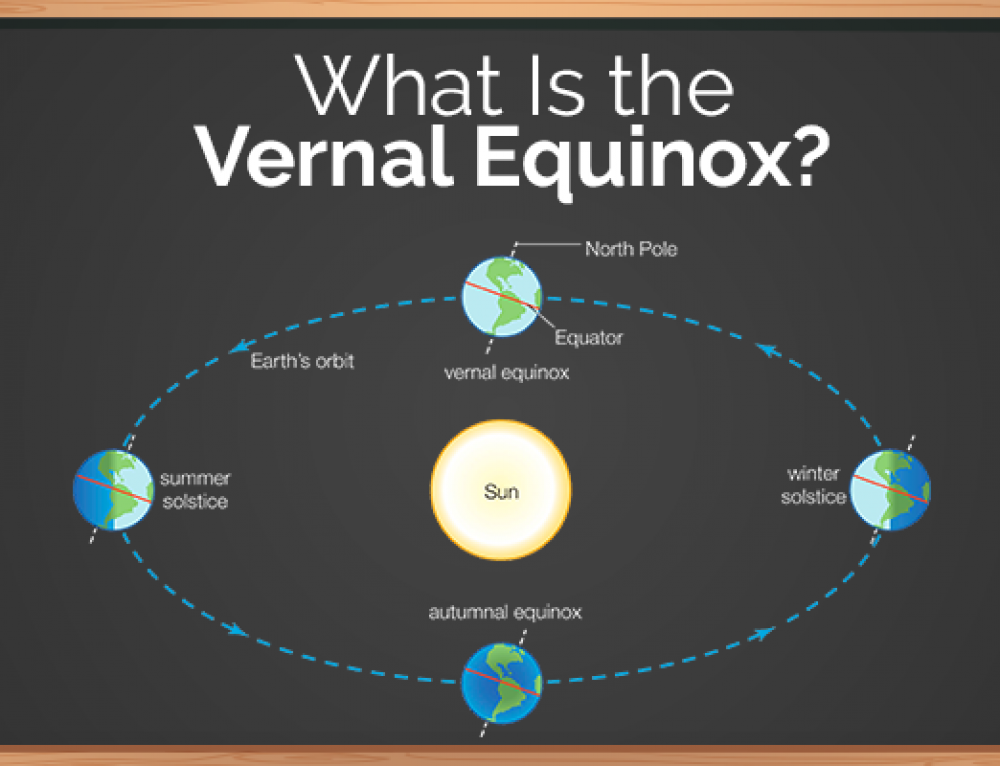 What Is the
Vernal Equinox?

North Pole
Equator
Earth's orbit
vernal equinox
summer solstice
Sun
winter solstice
autumnal equinox